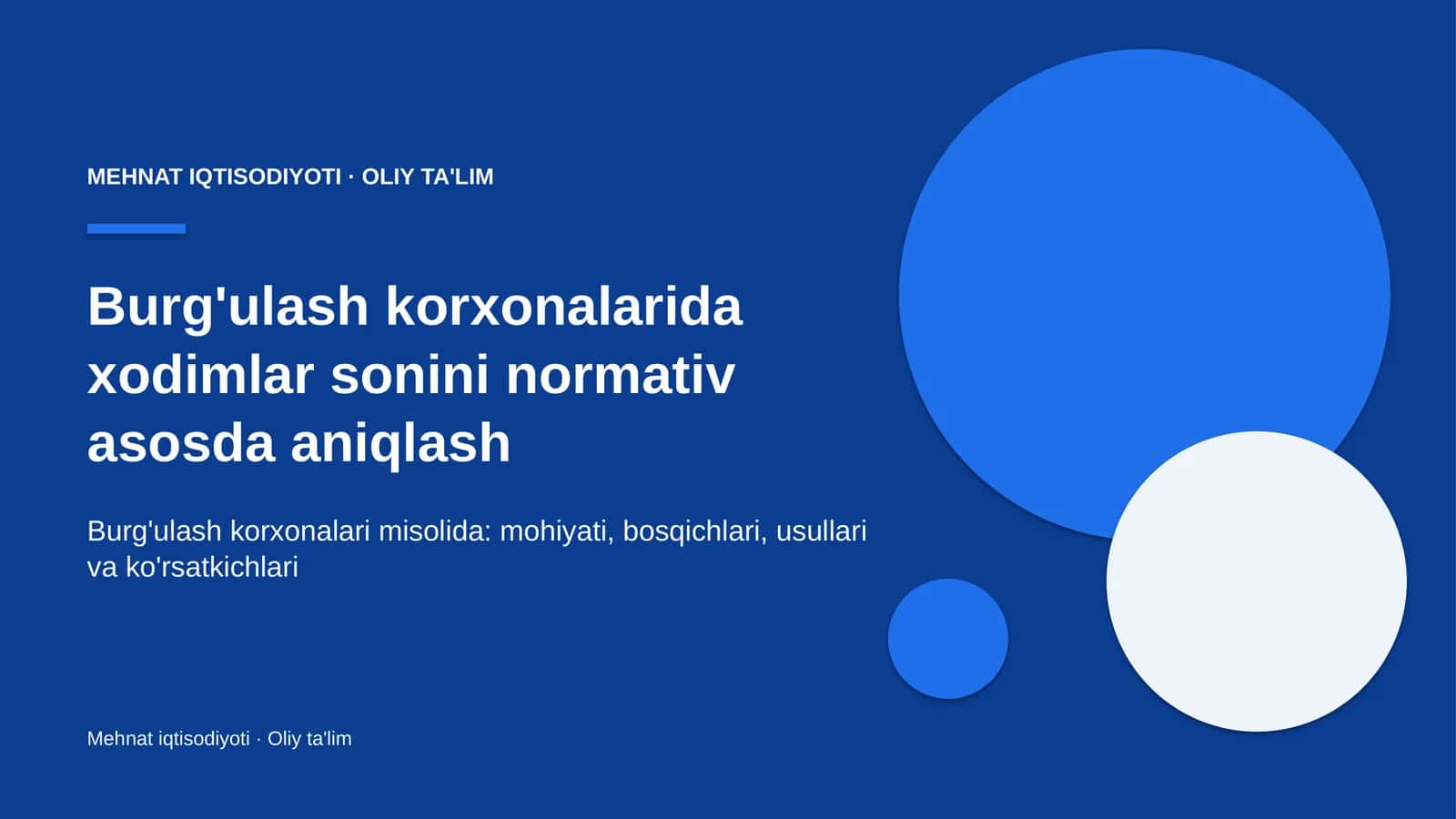 MEHNAT IQTISODIYOTI · OLIY TA'LIM

Burg'ulash korxonalarida xodimlar sonini normativ asosda aniqlash

Burg'ulash korxonalari misolida: mohiyati, bosqichlari, usullari va ko'rsatkichlari

Mehnat iqtisodiyoti · Oliy ta'lim